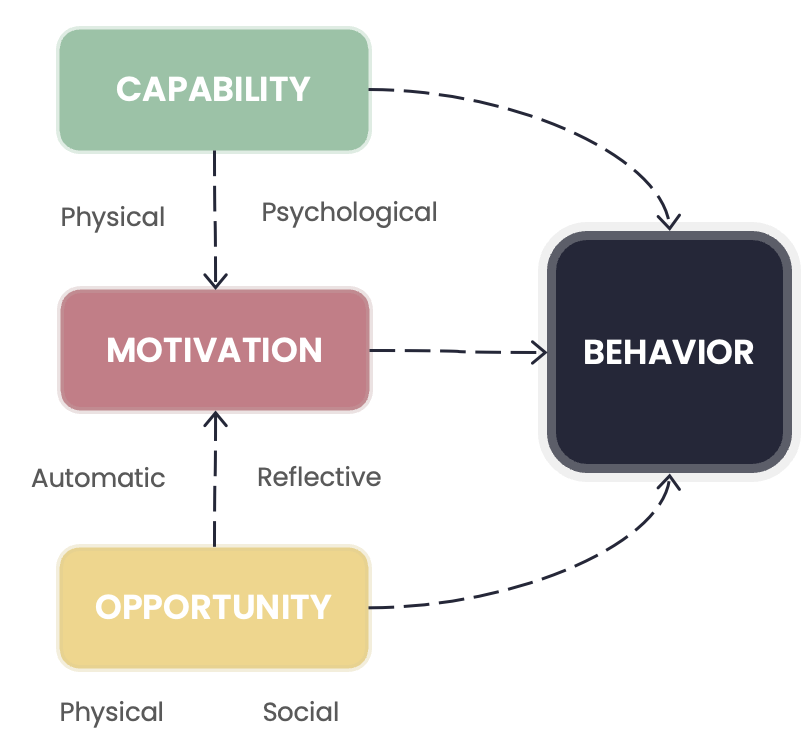 CAPABILITY

Physical

Psychological

MOTIVATION

BEHAVIOR

Automatic

Reflective

OPPORTUNITY

Physical

Social